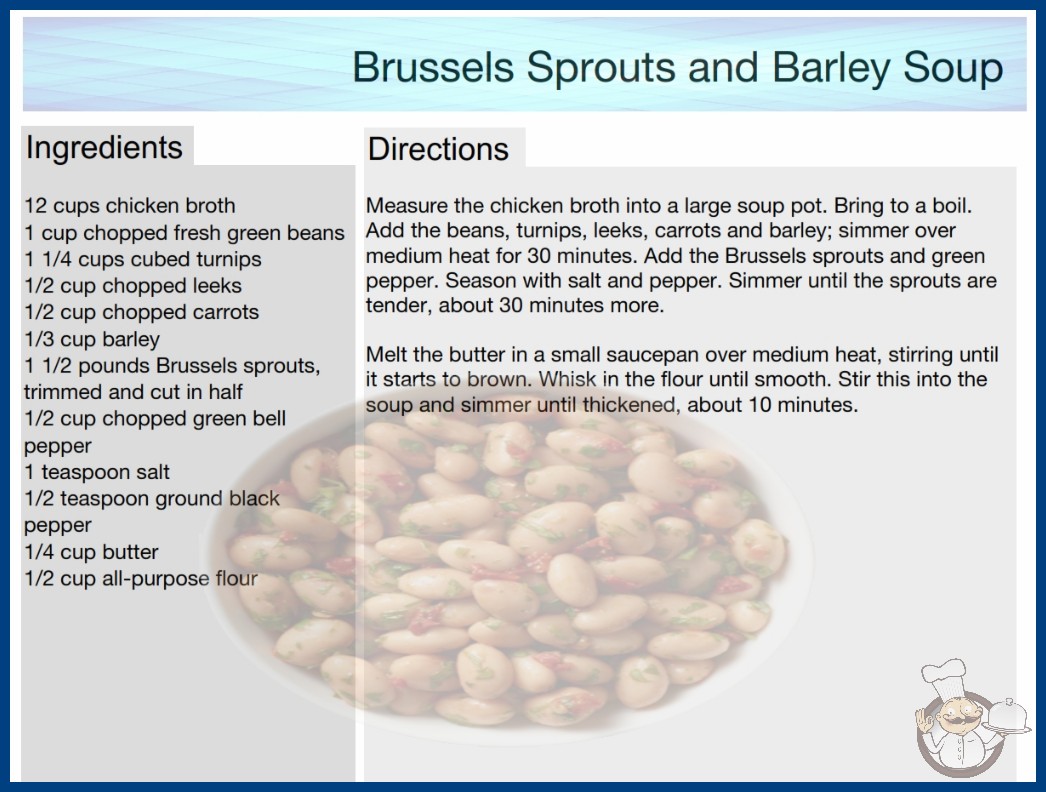 Brussels Sprouts and Barley Soup

Ingredients

12 cups chicken broth
1 cup chopped fresh green beans
1 1/4 cups cubed turnips
1/2 cup chopped leeks
1/2 cup chopped carrots
1/3 cup barley
1 1/2 pounds Brussels sprouts, trimmed and cut in half
1/2 cup chopped green bell pepper
1 teaspoon salt
1/2 teaspoon ground black pepper
1/4 cup butter
1/2 cup all-purpose flour

Directions

Measure the chicken broth into a large soup pot. Bring to a boil. Add the beans, turnips, leeks, carrots and barley; simmer over medium heat for 30 minutes. Add the Brussels sprouts and green pepper. Season with salt and pepper. Simmer until the sprouts are tender, about 30 minutes more.

Melt the butter in a small saucepan over medium heat, stirring until it starts to brown. Whisk in the flour until smooth. Stir this into the soup and simmer until thickened, about 10 minutes.